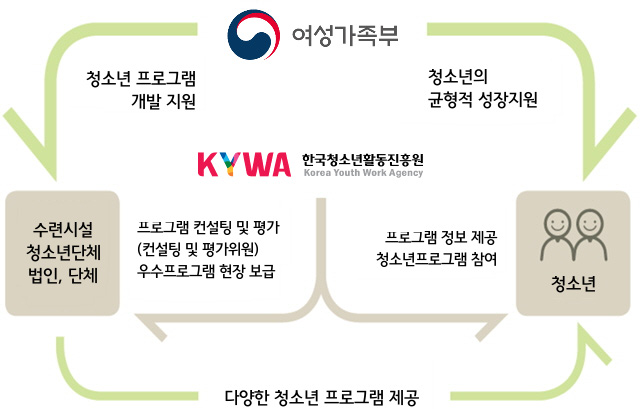 여성가족부

청소년 프로그램 개발 지원

청소년의 균형적 성장지원

KYWA 한국청소년활동진흥원 Korea Youth Work Agency

수련시설 청소년단체 법인, 단체

프로그램 컨설팅 및 평가 (컨설팅 및 평가위원) 우수프로그램 현장 보급

프로그램 정보 제공 청소년프로그램 참여

청소년

다양한 청소년 프로그램 제공